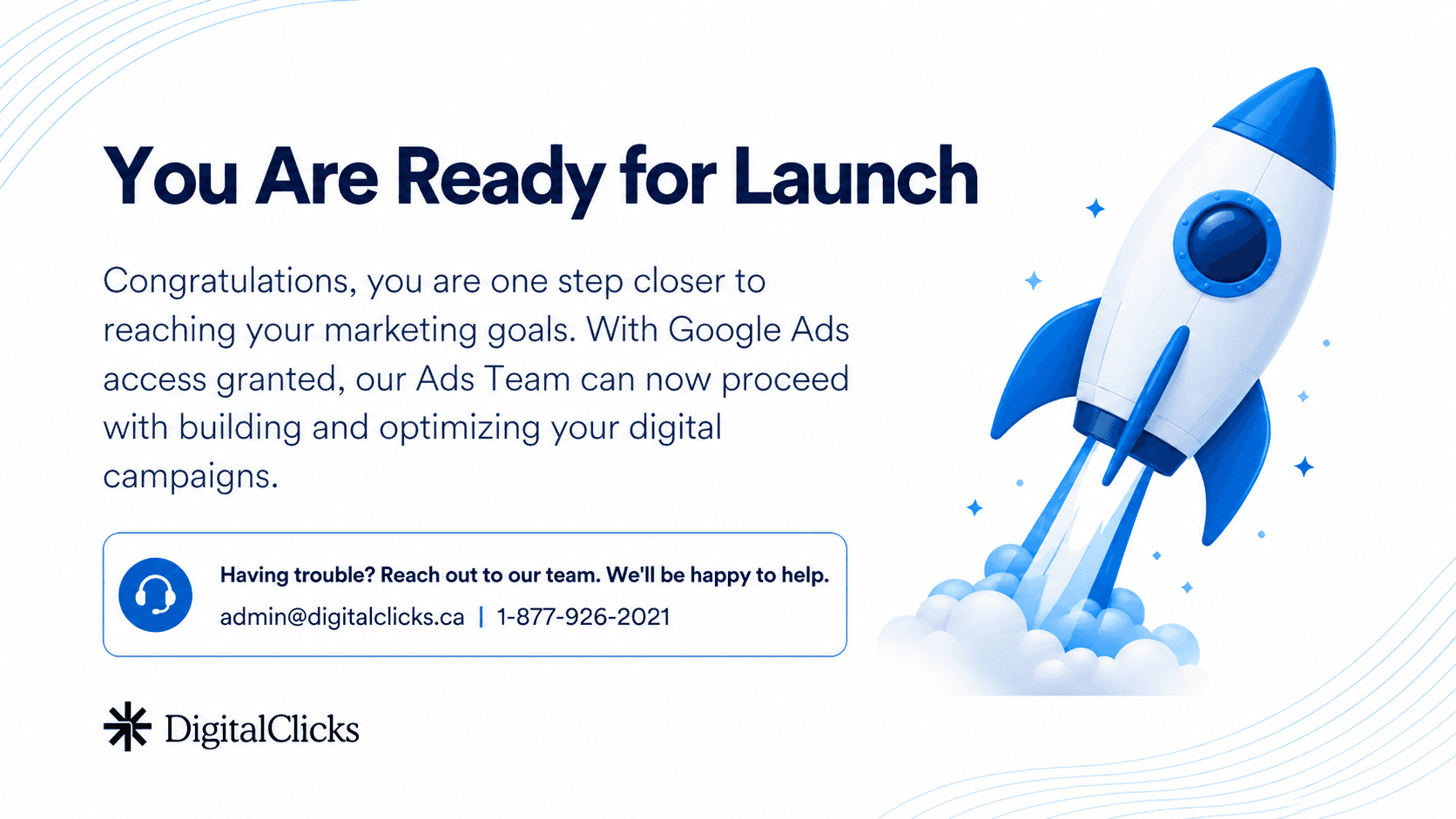 You Are Ready for Launch

Congratulations, you are one step closer to reaching your marketing goals. With Google Ads access granted, our Ads Team can now proceed with building and optimizing your digital campaigns.

Having trouble? Reach out to our team. We'll be happy to help.
admin@digitalclicks.ca | 1-877-926-2021

DigitalClicks